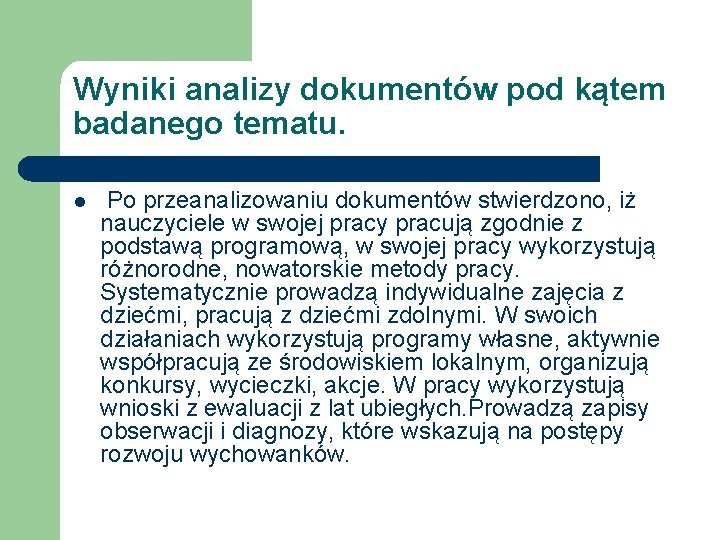 Wyniki analizy dokumentów pod kątem badanego tematu.

- Po przeanalizowaniu dokumentów stwierdzono, iż nauczyciele w swojej pracy pracują zgodnie z podstawą programową, w swojej pracy wykorzystują różnorodne, nowatorskie metody pracy. Systematycznie prowadzą indywidualne zajęcia z dziećmi, pracują z dziećmi zdolnymi. W swoich działaniach wykorzystują programy własne, aktywnie współpracują ze środowiskiem lokalnym, organizują konkursy, wycieczki, akcje. W pracy wykorzystują wnioski z ewaluacji z lat ubiegłych.Prowadzą zapisy obserwacji i diagnozy, które wskazują na postępy rozwoju wychowanków.